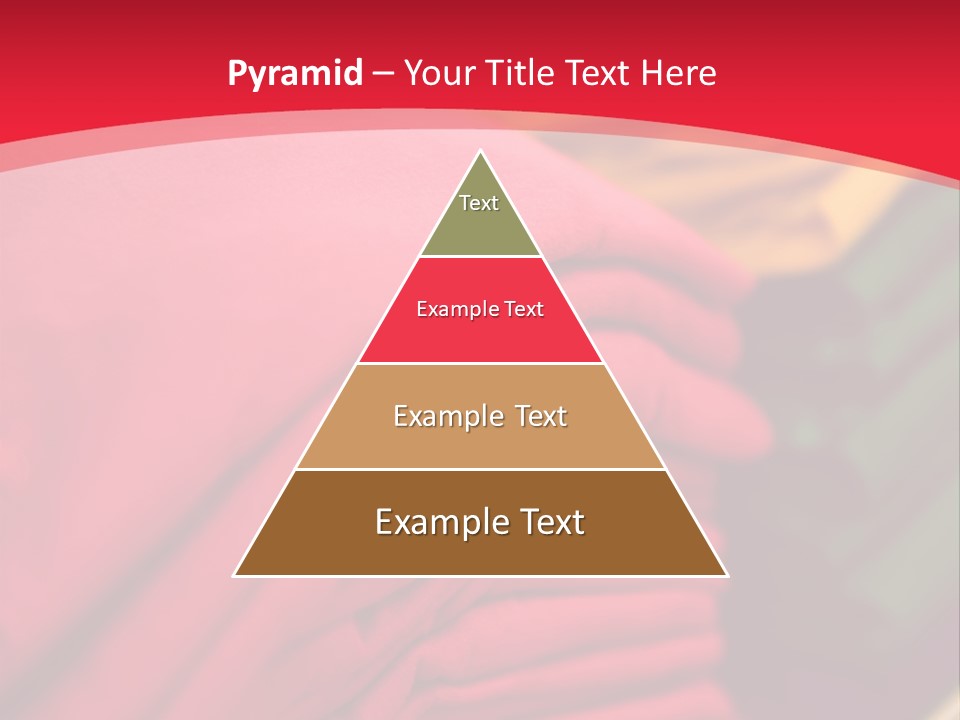 Pyramid – Your Title Text Here

Text

Example Text

Example Text

Example Text